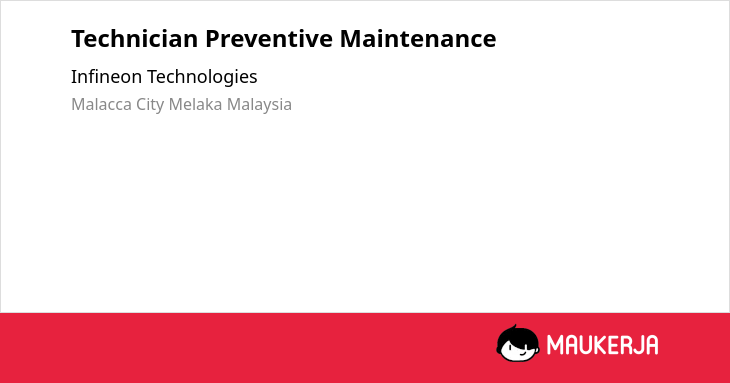 Technician Preventive Maintenance

Infineon Technologies

Malacca City Melaka Malaysia

MAUKERJA